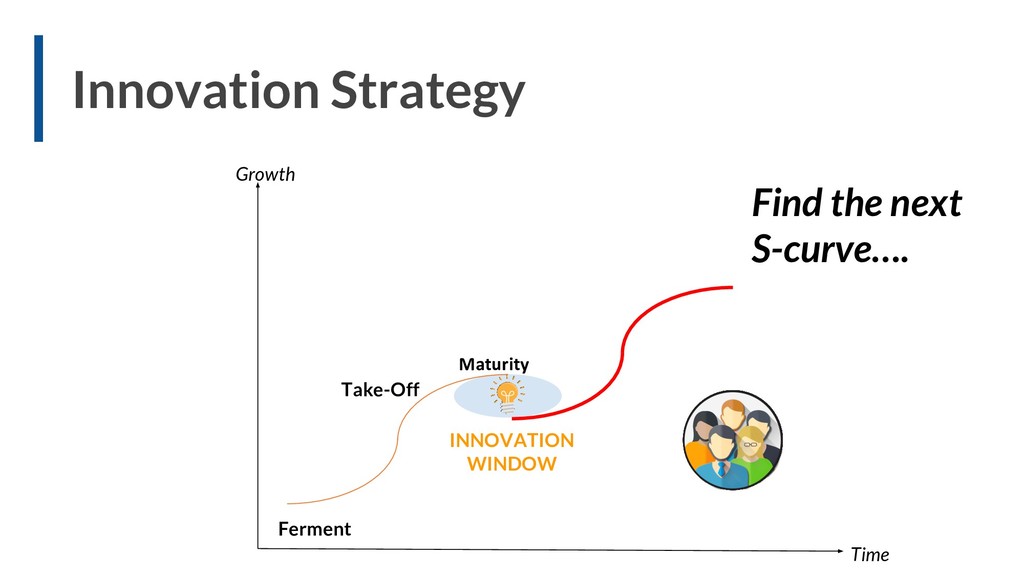 Innovation Strategy

Growth

Find the next S-curve….

Maturity

Take-Off

INNOVATION WINDOW

Ferment

Time